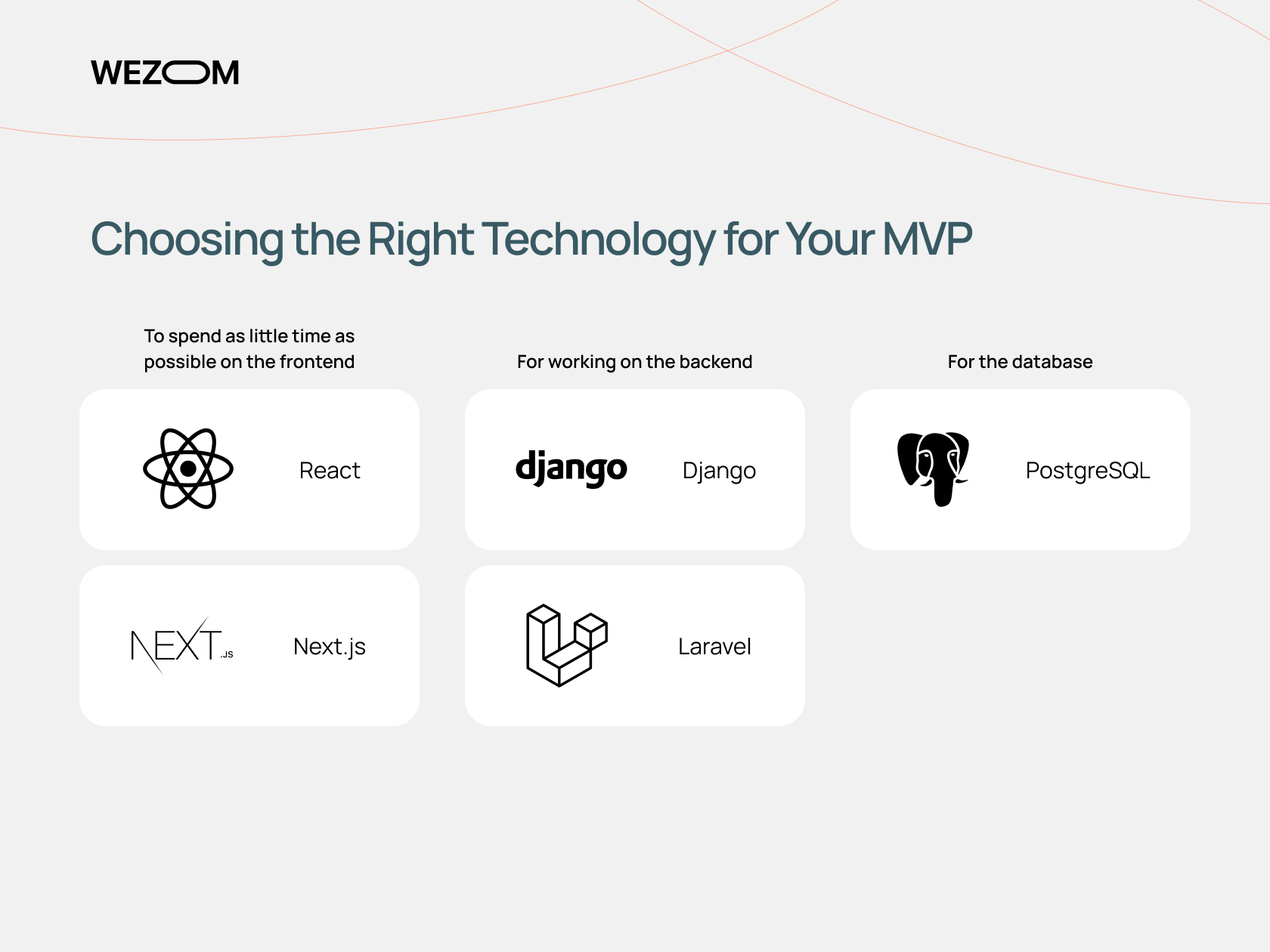 WEZOM

Choosing the Right Technology for Your MVP

To spend as little time as possible on the frontend

React

NEXT.JS

Next.js

For working on the backend

django

Django

Laravel

For the database

PostgreSQL